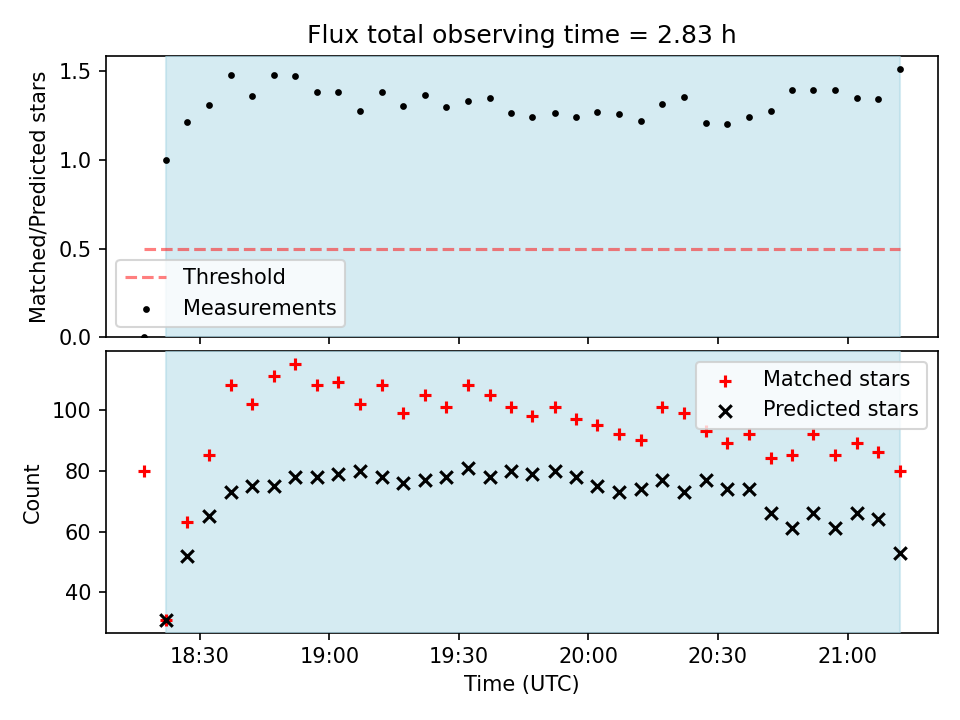 Flux total observing time = 2.83 h

Matched/Predicted stars

1.5
1.0
0.5
0.0

Threshold
Measurements

Count

100
80
60
40

Matched stars
Predicted stars

18:30
19:00
19:30
20:00
20:30
21:00

Time (UTC)